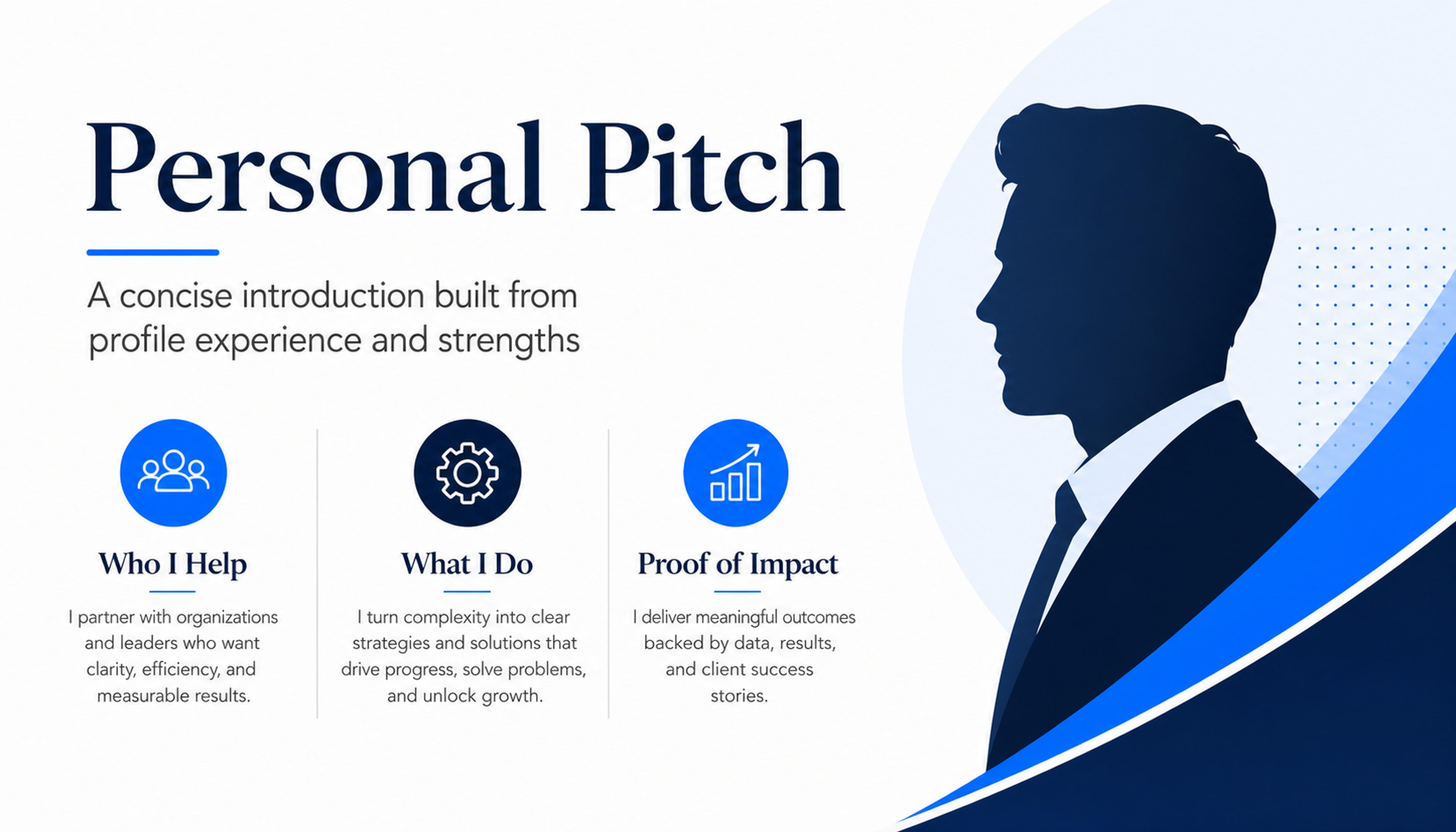 Personal Pitch

A concise introduction built from profile experience and strengths

Who I Help

I partner with organizations and leaders who want clarity, efficiency, and measurable results.

What I Do

I turn complexity into clear strategies and solutions that drive progress, solve problems, and unlock growth.

Proof of Impact

I deliver meaningful outcomes backed by data, results, and client success stories.